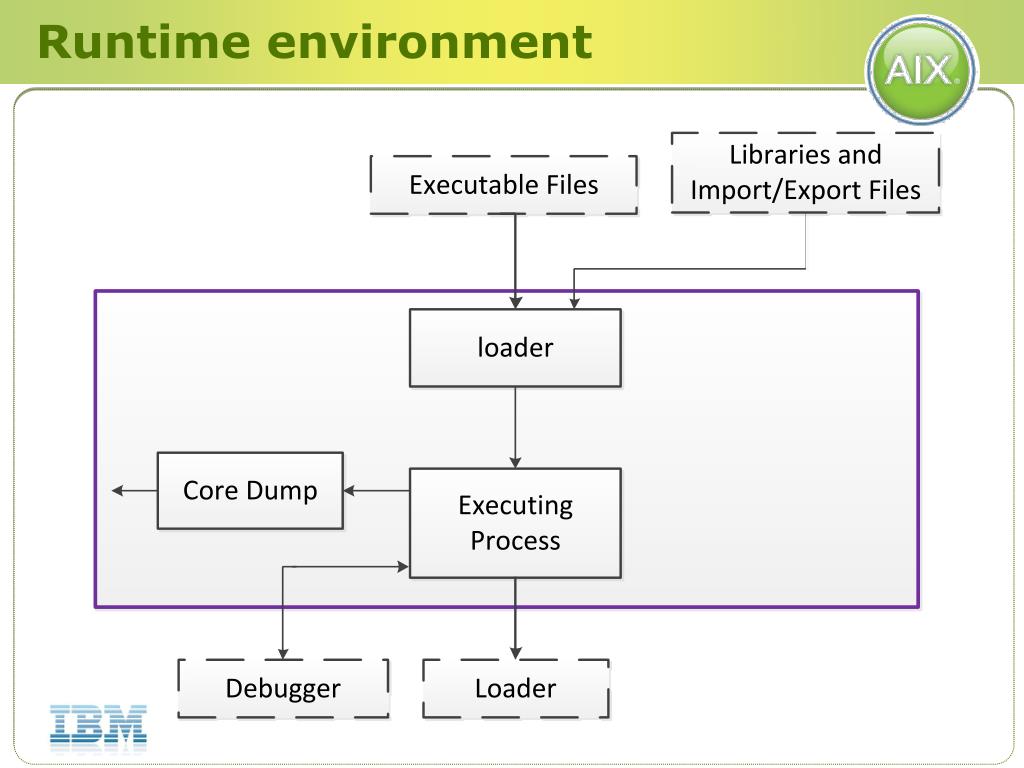 Runtime environment

AIX

Executable Files

Libraries and Import/Export Files

loader

Core Dump

Executing Process

Debugger

Loader

IBM